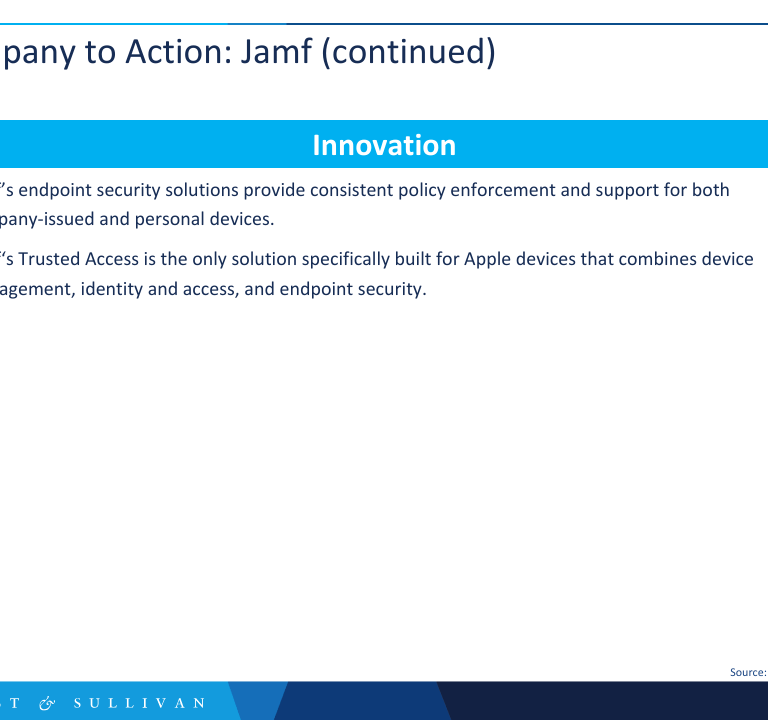 pany to Action: Jamf (continued)

Innovation

’s endpoint security solutions provide consistent policy enforcement and support for both pany-issued and personal devices.

’s Trusted Access is the only solution specifically built for Apple devices that combines device agement, identity and access, and endpoint security.

Source:

T & SULLIVAN